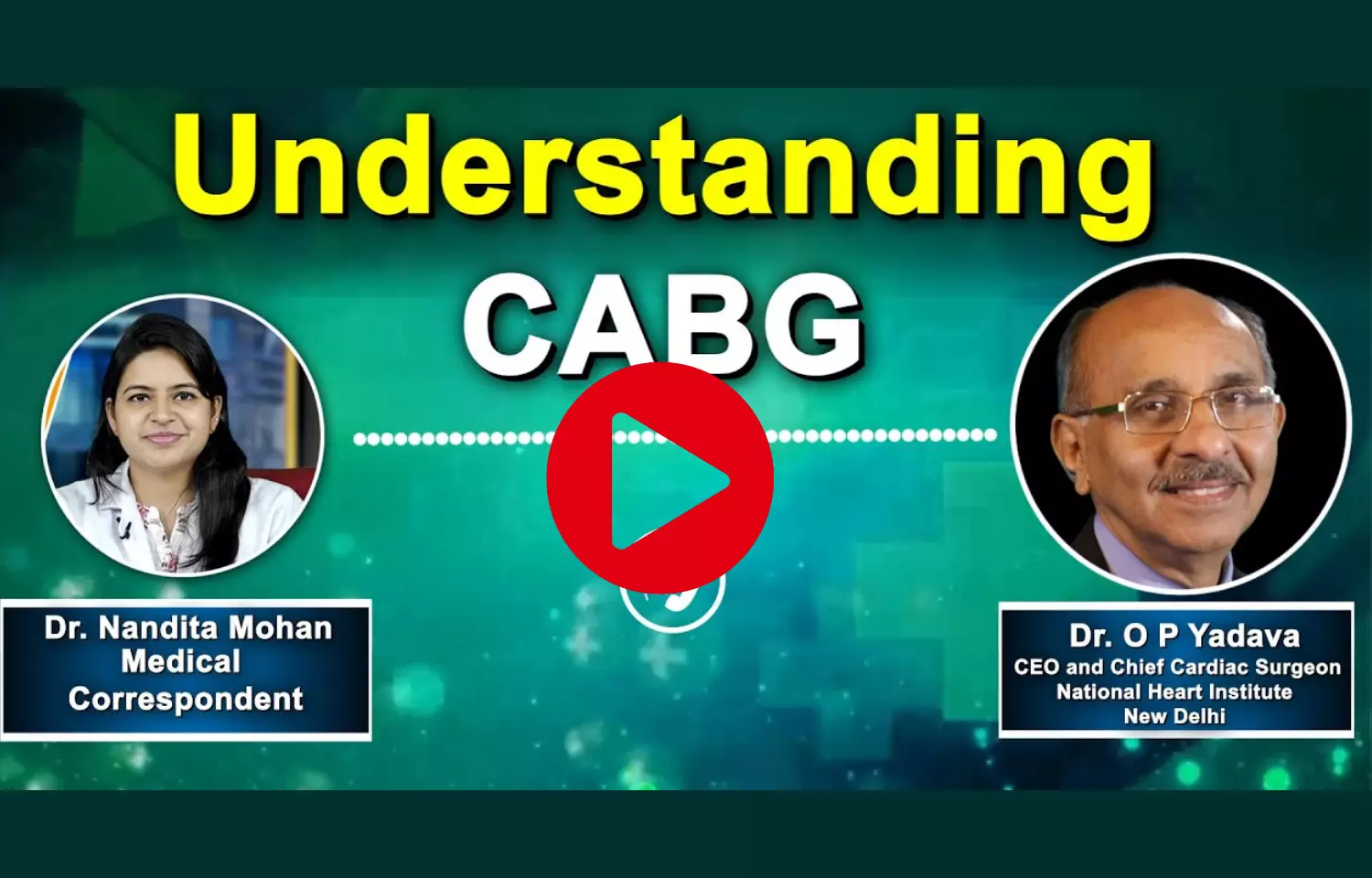 Understanding CABG

Dr. Nandita Mohan
Medical Correspondent

Dr. O P Yadava
CEO and Chief Cardiac Surgeon
National Heart Institute
New Delhi